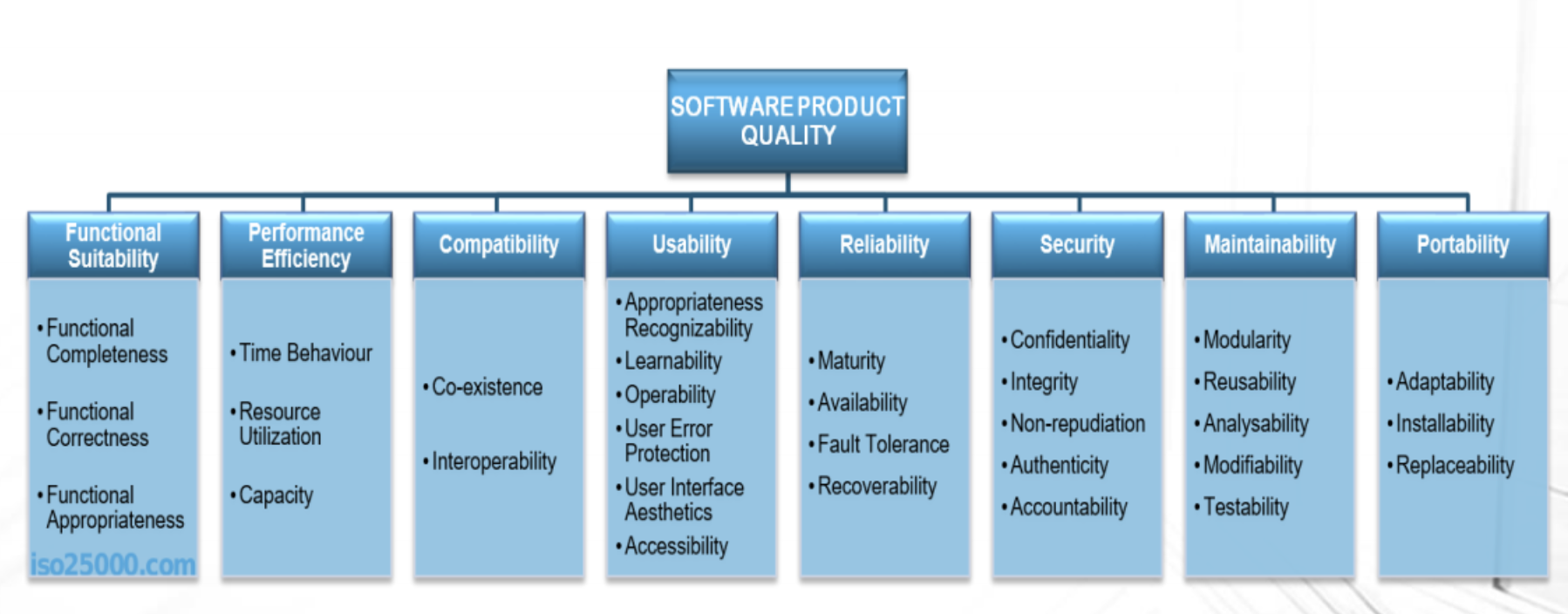 SOFTWARE PRODUCT QUALITY

Functional Suitability

• Functional Completeness
• Functional Correctness
• Functional Appropriateness

iso25000.com

Performance Efficiency

• Time Behaviour
• Resource Utilization
• Capacity

Compatibility

• Co-existence
• Interoperability

Usability

• Appropriateness Recognizability
• Learnability
• Operability
• User Error Protection
• User Interface Aesthetics
• Accessibility

Reliability

• Maturity
• Availability
• Fault Tolerance
• Recoverability

Security

• Confidentiality
• Integrity
• Non-repudiation
• Authenticity
• Accountability

Maintainability

• Modularity
• Reusability
• Analysability
• Modifiability
• Testability

Portability

• Adaptability
• Installability
• Replaceability